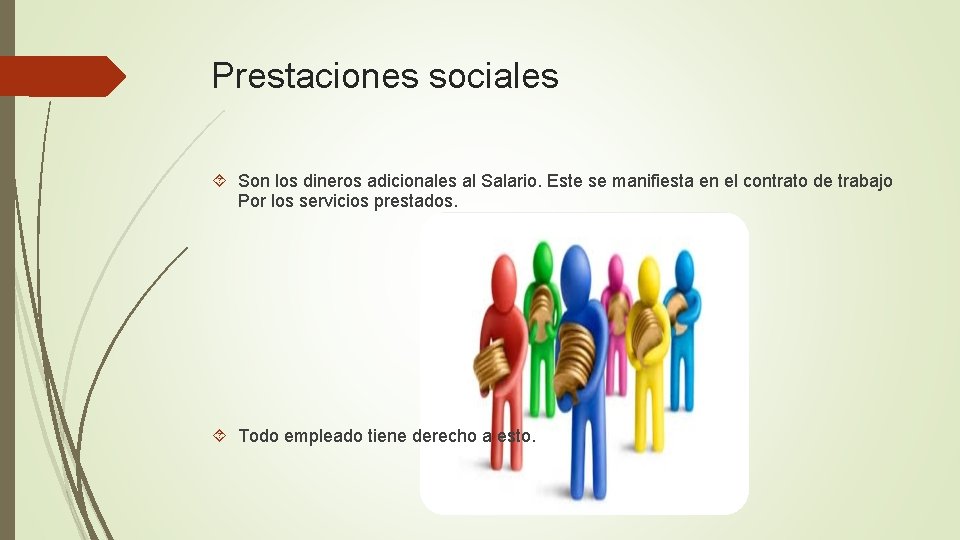 Prestaciones sociales

Son los dineros adicionales al Salario. Este se manifiesta en el contrato de trabajo Por los servicios prestados.

Todo empleado tiene derecho a esto.